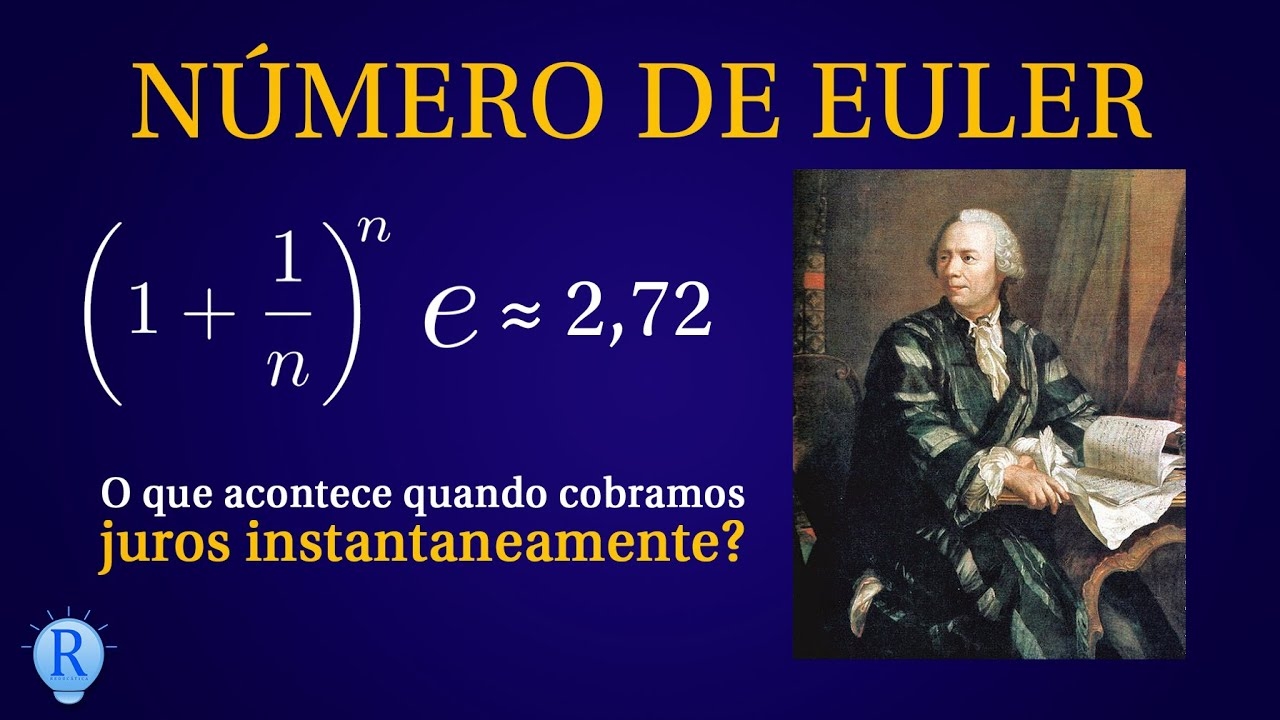 NÚMERO DE EULER

$\left(1+\frac{1}{n}\right)^n$ $e \approx 2,72$

O que acontece quando cobramos juros instantaneamente?

R